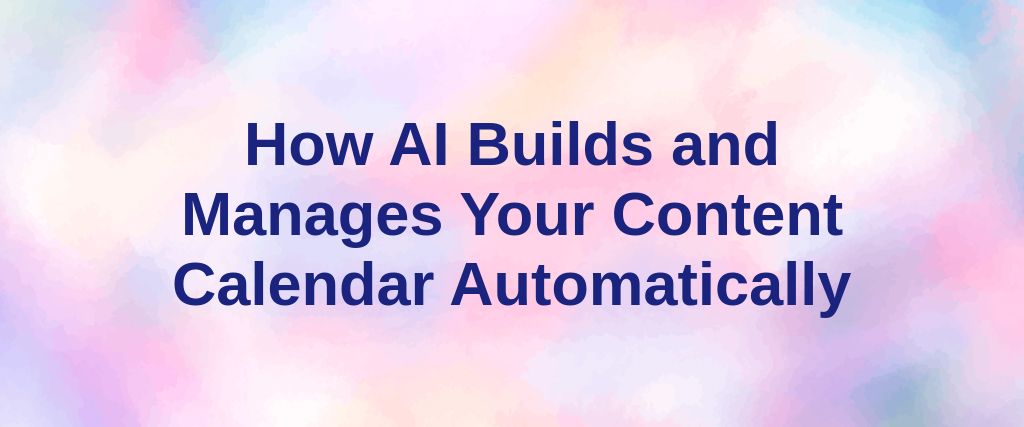 How AI Builds and Manages Your Content Calendar Automatically